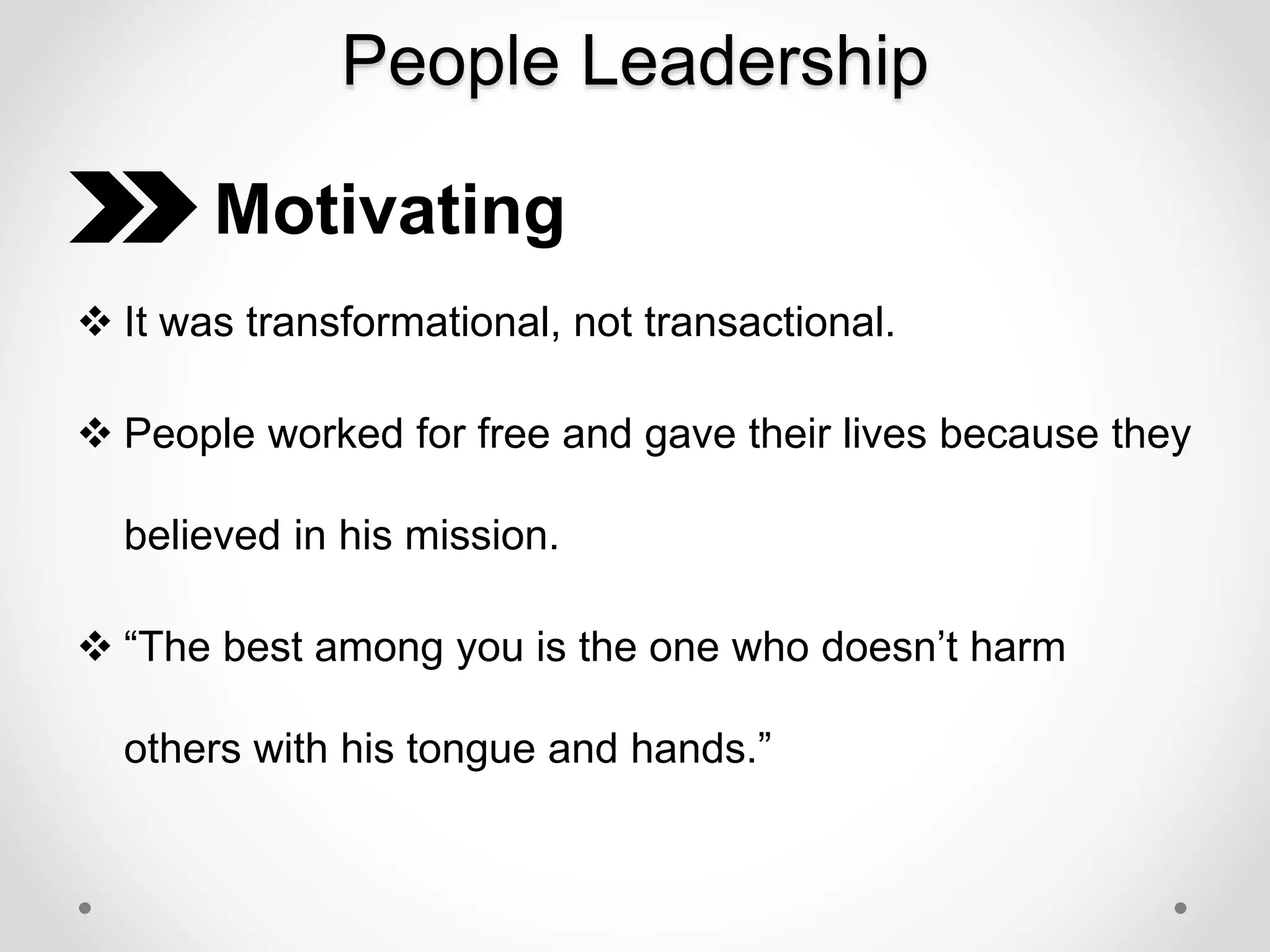 People Leadership

Motivating

❖ It was transformational, not transactional.

❖ People worked for free and gave their lives because they believed in his mission.

❖ “The best among you is the one who doesn’t harm others with his tongue and hands.”